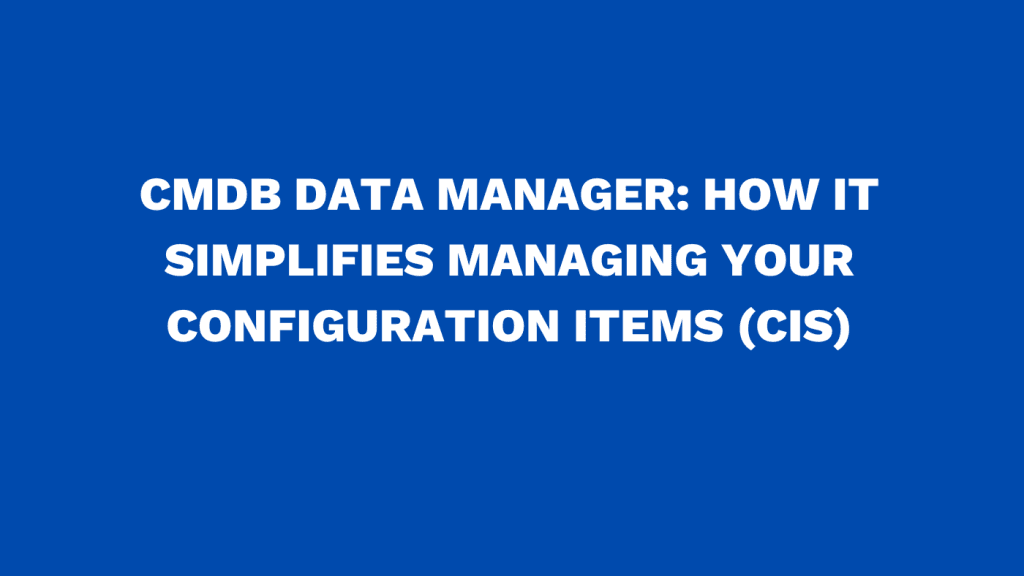 CMDB DATA MANAGER: HOW IT SIMPLIFIES MANAGING YOUR CONFIGURATION ITEMS (CIS)